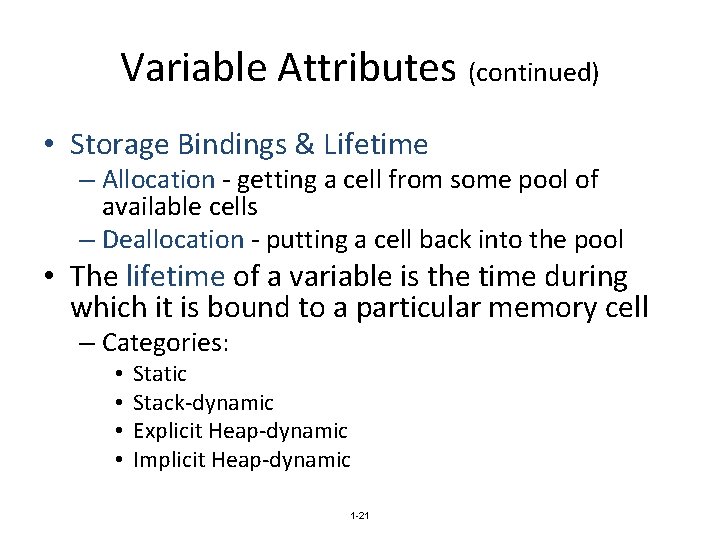 Variable Attributes (continued)

• Storage Bindings & Lifetime
– Allocation - getting a cell from some pool of available cells
– Deallocation - putting a cell back into the pool
• The lifetime of a variable is the time during which it is bound to a particular memory cell
– Categories:
• Static
• Stack-dynamic
• Explicit Heap-dynamic
• Implicit Heap-dynamic

1-21